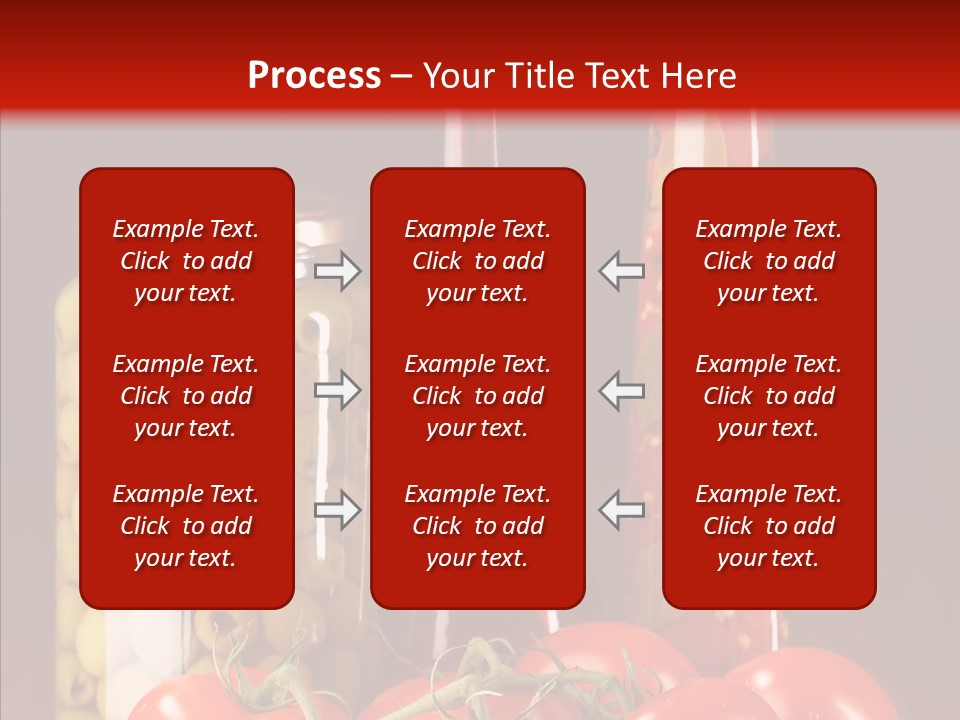 Process – Your Title Text Here

Example Text. Click to add your text.

Example Text. Click to add your text.

Example Text. Click to add your text.

Example Text. Click to add your text.

Example Text. Click to add your text.

Example Text. Click to add your text.

Example Text. Click to add your text.

Example Text. Click to add your text.

Example Text. Click to add your text.